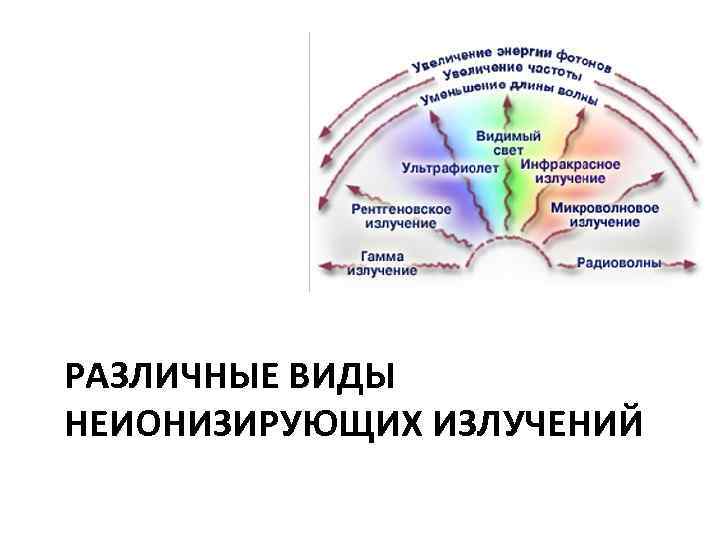 Увеличение энергии фотонов
Увеличение частоты
Уменьшение длины волны

Видимый свет
Ультрафиолет
Инфракрасное излучение
Рентгеновское излучение
Микроволновое излучение
Гамма излучение
Радиоволны

РАЗЛИЧНЫЕ ВИДЫ НЕИОНИЗИРУЮЩИХ ИЗЛУЧЕНИЙ